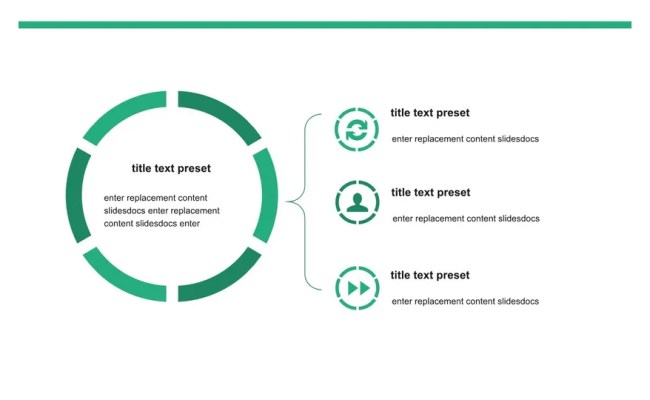 title text preset

enter replacement content slidesdocs enter replacement content slidesdocs enter

title text preset

enter replacement content slidesdocs

title text preset

enter replacement content slidesdocs

title text preset

enter replacement content slidesdocs